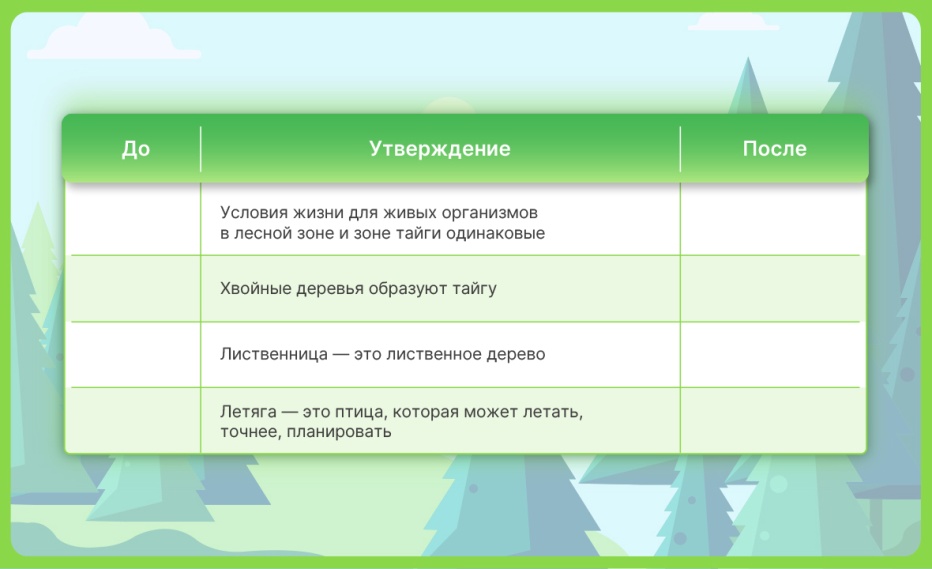 | До | Утверждение | После |
|---|---|---|
| | Условия жизни для живых организмов в лесной зоне и зоне тайги одинаковые | |
| | Хвойные деревья образуют тайгу | |
| | Лиственница — это лиственное дерево | |
| | Летяга — это птица, которая может летать, точнее, планировать | |